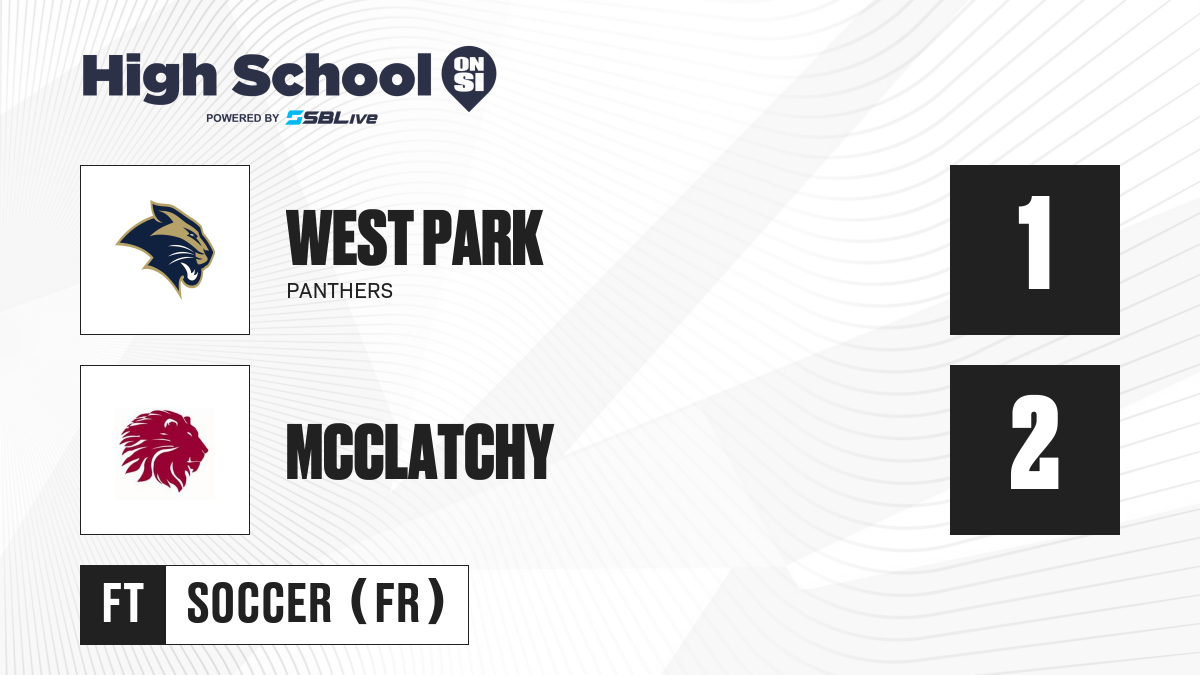 High School ON SI
POWERED BY SBLive

WEST PARK
PANTHERS

1

MCCLATCHY

2

FT
SOCCER (FR)